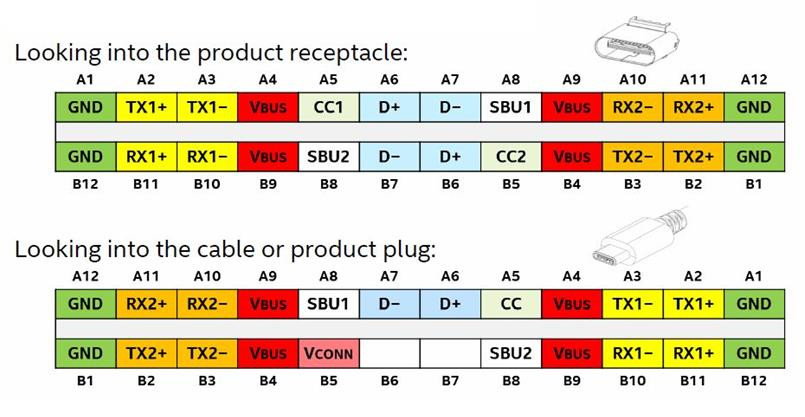 Looking into the product receptacle:

| A1 | A2 | A3 | A4 | A5 | A6 | A7 | A8 | A9 | A10 | A11 | A12 |
|---|---|---|---|---|---|---|---|---|---|---|---|
| GND | TX1+ | TX1− | VBUS | CC1 | D+ | D− | SBU1 | VBUS | RX2− | RX2+ | GND |
| GND | RX1+ | RX1− | VBUS | SBU2 | D− | D+ | CC2 | VBUS | TX2− | TX2+ | GND |
| B12 | B11 | B10 | B9 | B8 | B7 | B6 | B5 | B4 | B3 | B2 | B1 |

Looking into the cable or product plug:

| A12 | A11 | A10 | A9 | A8 | A7 | A6 | A5 | A4 | A3 | A2 | A1 |
|---|---|---|---|---|---|---|---|---|---|---|---|
| GND | RX2+ | RX2− | VBUS | SBU1 | D− | D+ | CC | VBUS | TX1− | TX1+ | GND |
| GND | TX2+ | TX2− | VBUS | VCONN | | | SBU2 | VBUS | RX1− | RX1+ | GND |
| B1 | B2 | B3 | B4 | B5 | B6 | B7 | B8 | B9 | B10 | B11 | B12 |